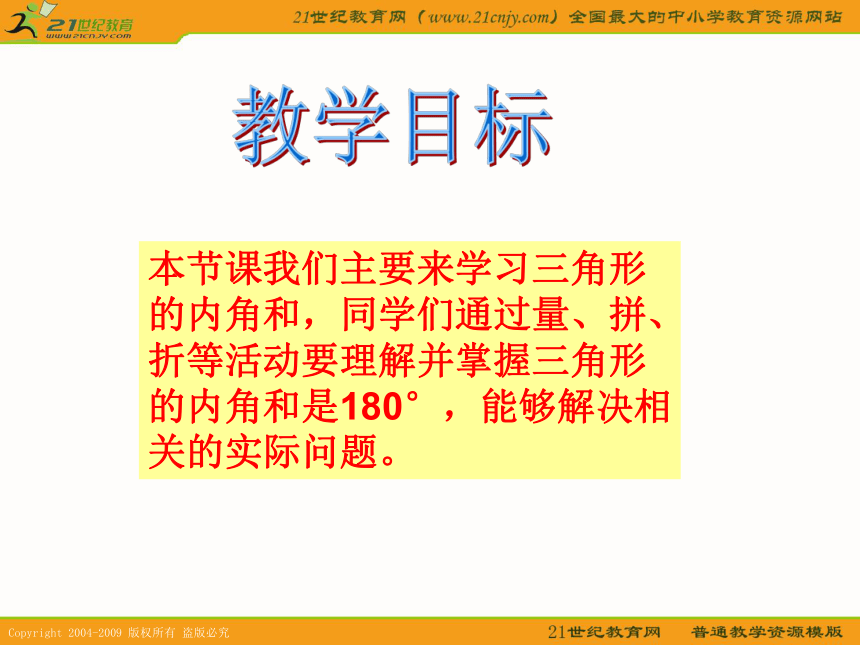 21世纪教育
www.21cnjy.com

21世纪教育网（www.21cnjy.com）全国最大的中小学教育资源网站

教学目标

本节课我们主要来学习三角形的内角和，同学们通过量、拼、折等活动要理解并掌握三角形的内角和是180°，能够解决相关的实际问题。

Copyright 2004-2009 版权所有 盗版必究

21世纪教育网 普通教学资源模版